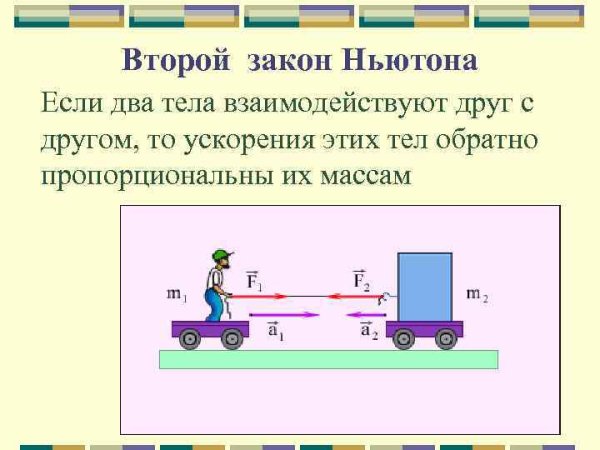 Второй закон Ньютона

Если два тела взаимодействуют друг с другом, то ускорения этих тел обратно пропорциональны их массам

$m_1$

$\vec{F}_1$

$\vec{F}_2$

$m_2$

$\vec{a}_1$

$\vec{a}_2$